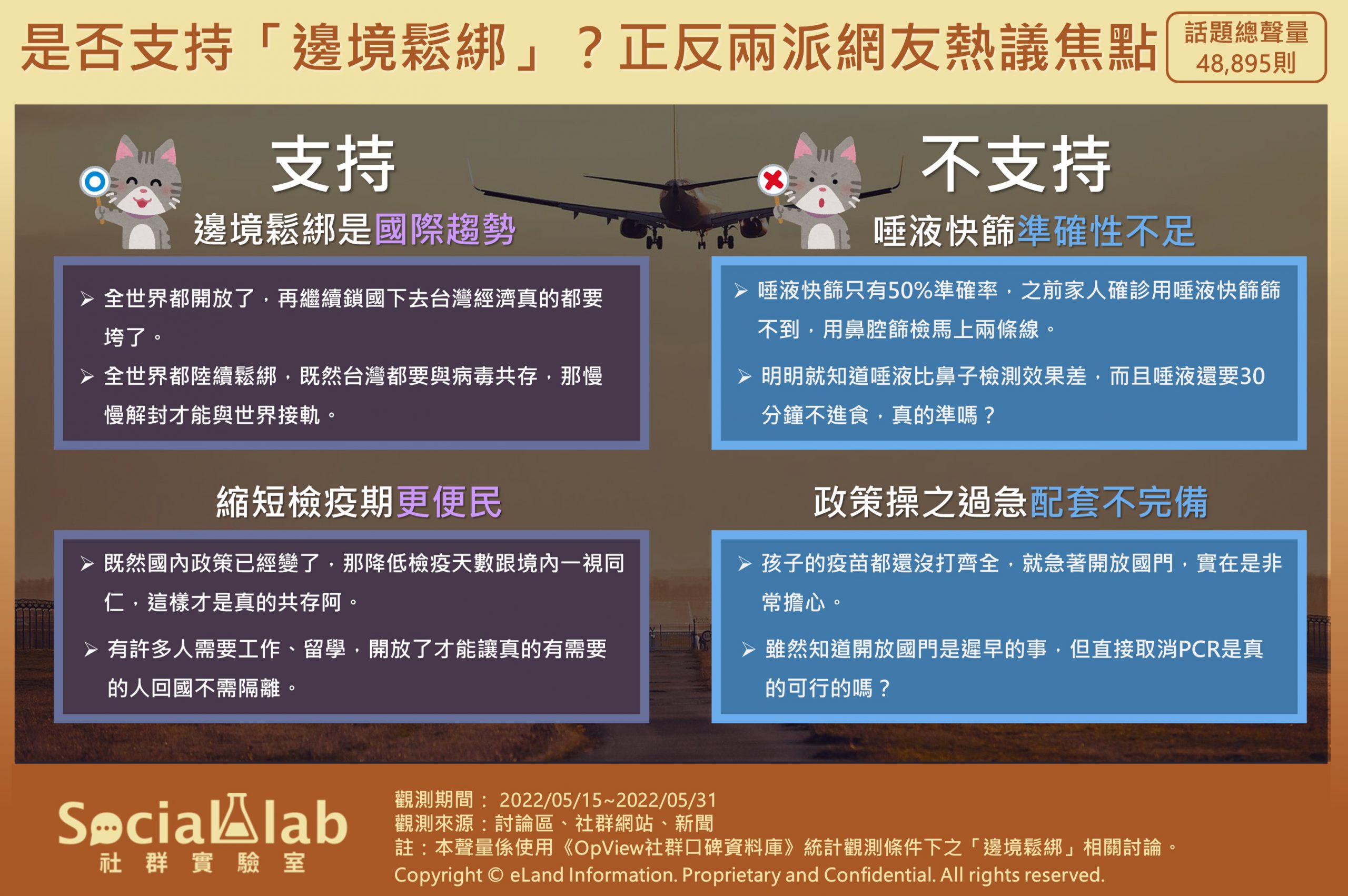 是否支持「邊境鬆綁」？正反兩派網友熱議焦點

話題總聲量
48,895則

支持

邊境鬆綁是國際趨勢

➢ 全世界都開放了，再繼續鎖國下去台灣經濟真的都要垮了。

➢ 全世界都陸續鬆綁，既然台灣都要與病毒共存，那慢慢解封才能與世界接軌。

縮短檢疫期更便民

➢ 既然國內政策已經變了，那降低檢疫天數跟境內一視同仁，這樣才是真的共存阿。

➢ 有許多人需要工作、留學，開放了才能讓真的有需要的人回國不需隔離。

不支持

唾液快篩準確性不足

➢ 唾液快篩只有50%準確率，之前家人確診用唾液快篩篩不到，用鼻腔篩檢馬上兩條線。

➢ 明明就知道唾液比鼻子檢測效果差，而且唾液還要30分鐘不進食，真的準嗎？

政策操之過急配套不完備

➢ 孩子的疫苗都還沒打齊全，就急著開放國門，實在是非常擔心。

➢ 雖然知道開放國門是遲早的事，但直接取消PCR是真的可行的嗎？

Social lab
社 群 實 驗 室

觀測期間： 2022/05/15~2022/05/31
觀測來源：討論區、社群網站、新聞
註：本聲量係使用《OpView社群口碑資料庫》統計觀測條件下之「邊境鬆綁」相關討論。
Copyright © eLand Information. Proprietary and Confidential. All rights reserved.